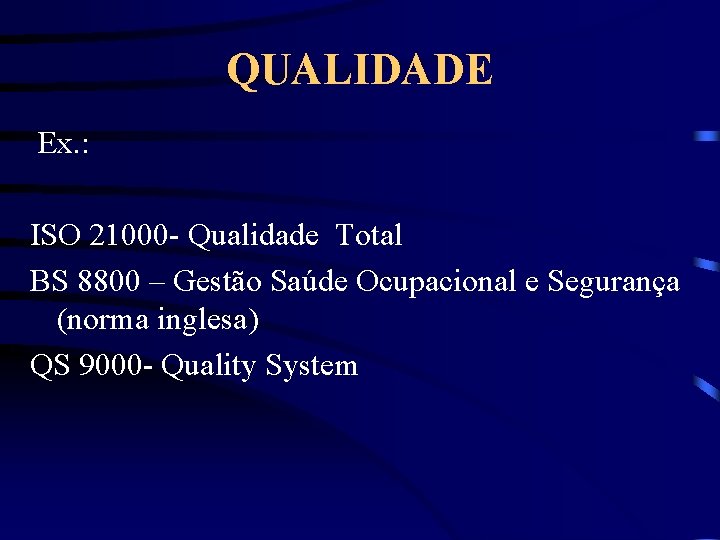 QUALIDADE

Ex.:

ISO 21000- Qualidade Total

BS 8800 – Gestão Saúde Ocupacional e Segurança (norma inglesa)

QS 9000- Quality System